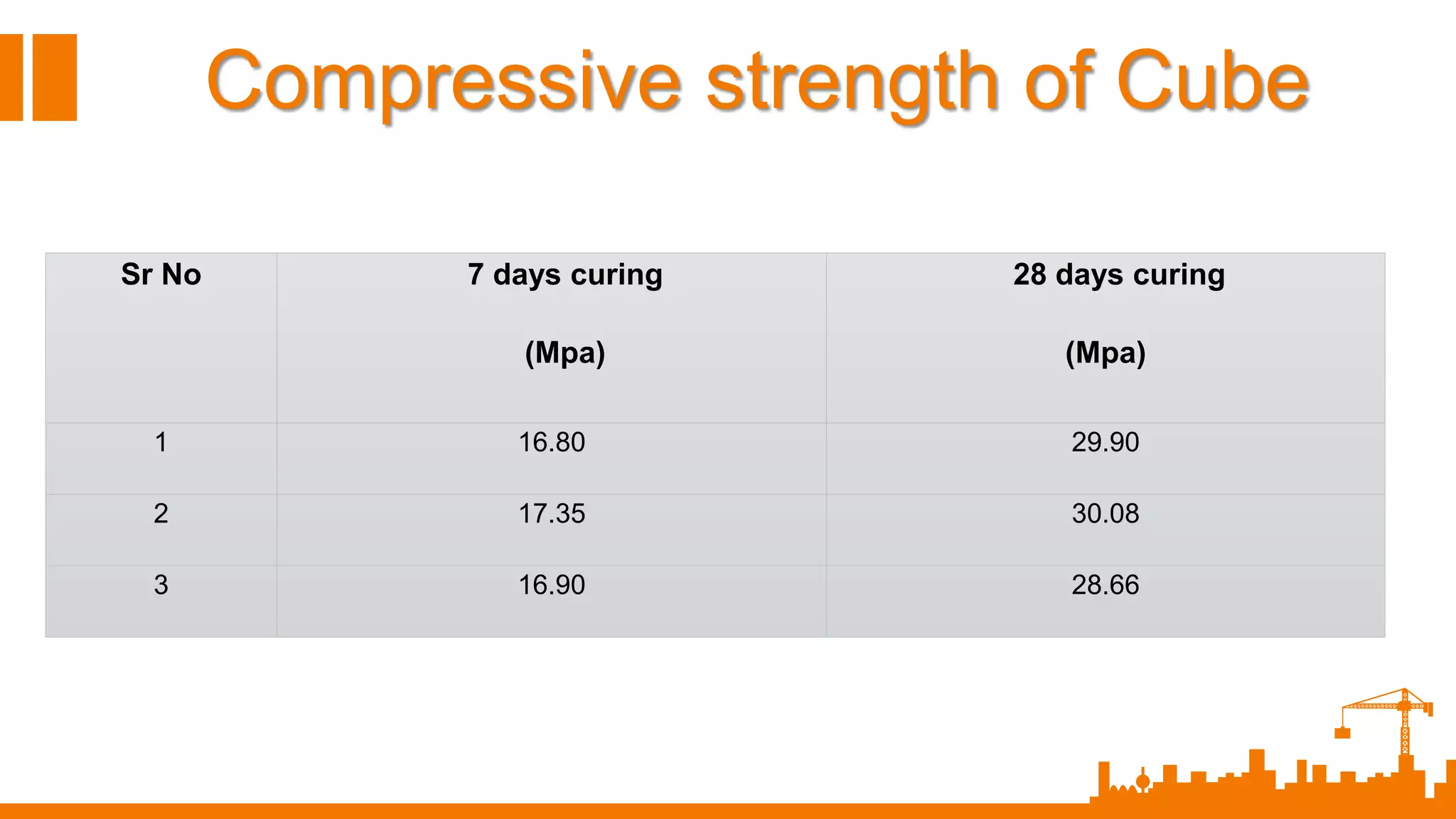 Compressive strength of Cube

| Sr No | 7 days curing (Mpa) | 28 days curing (Mpa) |
|---|---|---|
| 1 | 16.80 | 29.90 |
| 2 | 17.35 | 30.08 |
| 3 | 16.90 | 28.66 |